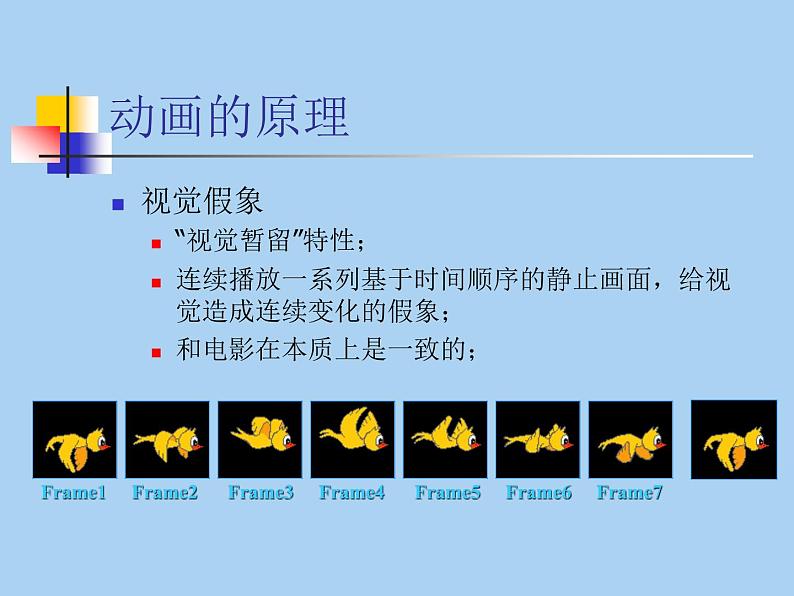 动画的原理

视觉假象

"视觉暂留"特性；

连续播放一系列基于时间顺序的静止画面，给视觉造成连续变化的假象；

和电影在本质上是一致的；

Frame1 Frame2 Frame3 Frame4 Frame5 Frame6 Frame7